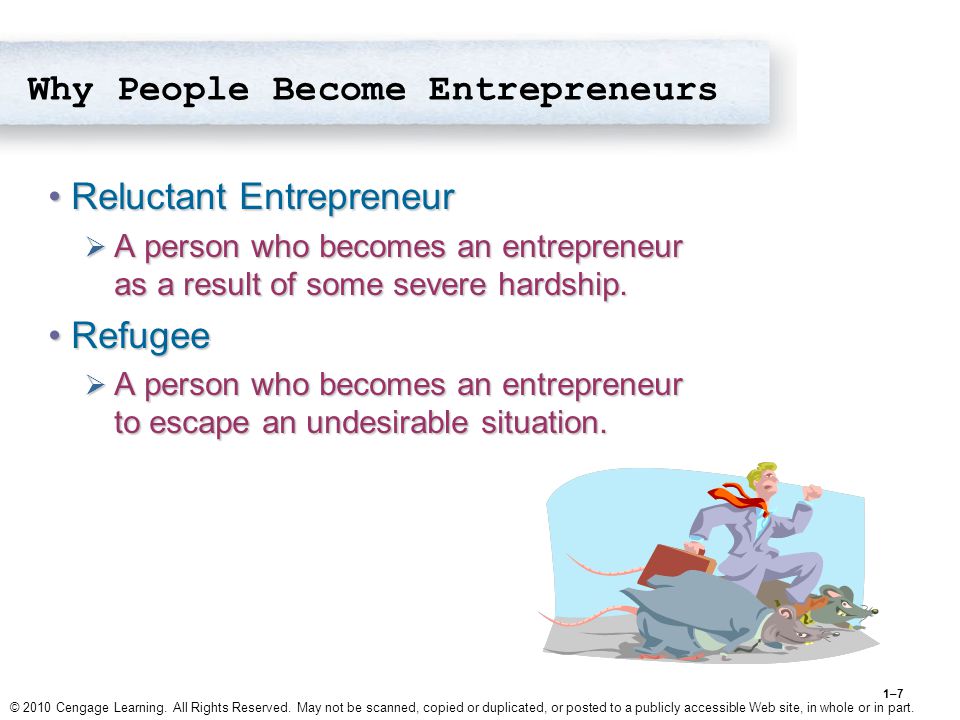 Why People Become Entrepreneurs

• Reluctant Entrepreneur

➢ A person who becomes an entrepreneur as a result of some severe hardship.

• Refugee

➢ A person who becomes an entrepreneur to escape an undesirable situation.

1–7

© 2010 Cengage Learning. All Rights Reserved. May not be scanned, copied or duplicated, or posted to a publicly accessible Web site, in whole or in part.